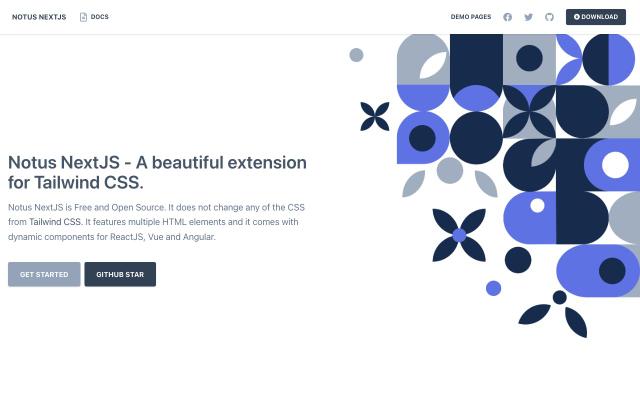 NOTUS NEXTJS DOCS DEMO PAGES DOWNLOAD

Notus NextJS - A beautiful extension for Tailwind CSS.

Notus NextJS is Free and Open Source. It does not change any of the CSS from Tailwind CSS. It features multiple HTML elements and it comes with dynamic components for ReactJS, Vue and Angular.

GET STARTED GITHUB STAR